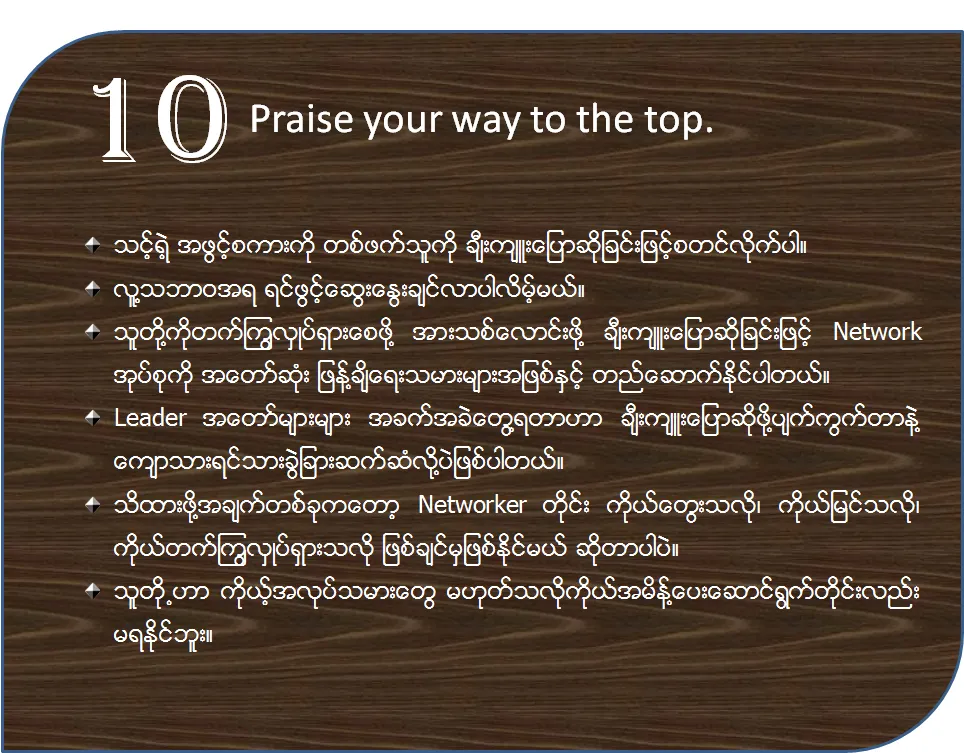 10 Praise your way to the top.

သင့်ရဲ့ အဖွင့်စကားကို တစ်ဖက်သူကို ချီးကျူးပြောဆိုခြင်းဖြင့်စတင်လိုက်ပါ။

လူ့သဘာဝအရ ရင်ဖွင့်ဆွေးနွေးချင်လာပါလိမ့်မယ်။

သူတို့ကိုတက်ကြွလှုပ်ရှားစေဖို့ အားသစ်လောင်းဖို့ ချီးကျူးပြောဆိုခြင်းဖြင့် Network အုပ်စုကို အတော်ဆုံး ဖြန့်ချိရေးသမားများအဖြစ်နှင့် တည်ဆောက်နိုင်ပါတယ်။

Leader အတော်များများ အခက်အခဲတွေ့ရတာဟာ ချီးကျူးပြောဆိုဖို့ပျက်ကွက်တာနဲ့ ကျောသားရင်သားခွဲခြားဆက်ဆံလို့ပဲဖြစ်ပါတယ်။

သိထားဖို့အချက်တစ်ခုကတော့ Networker တိုင်း ကိုယ်တွေးသလို၊ ကိုယ်မြင်သလို၊ ကိုယ်တက်ကြွလှုပ်ရှားသလို ဖြစ်ချင်မှဖြစ်နိုင်မယ် ဆိုတာပါပဲ။

သူတို့ဟာ ကိုယ့်အလုပ်သမားတွေ မဟုတ်သလိုကိုယ်အမိန့်ပေးဆောင်ရွက်တိုင်းလည်း မရနိုင်ဘူး။